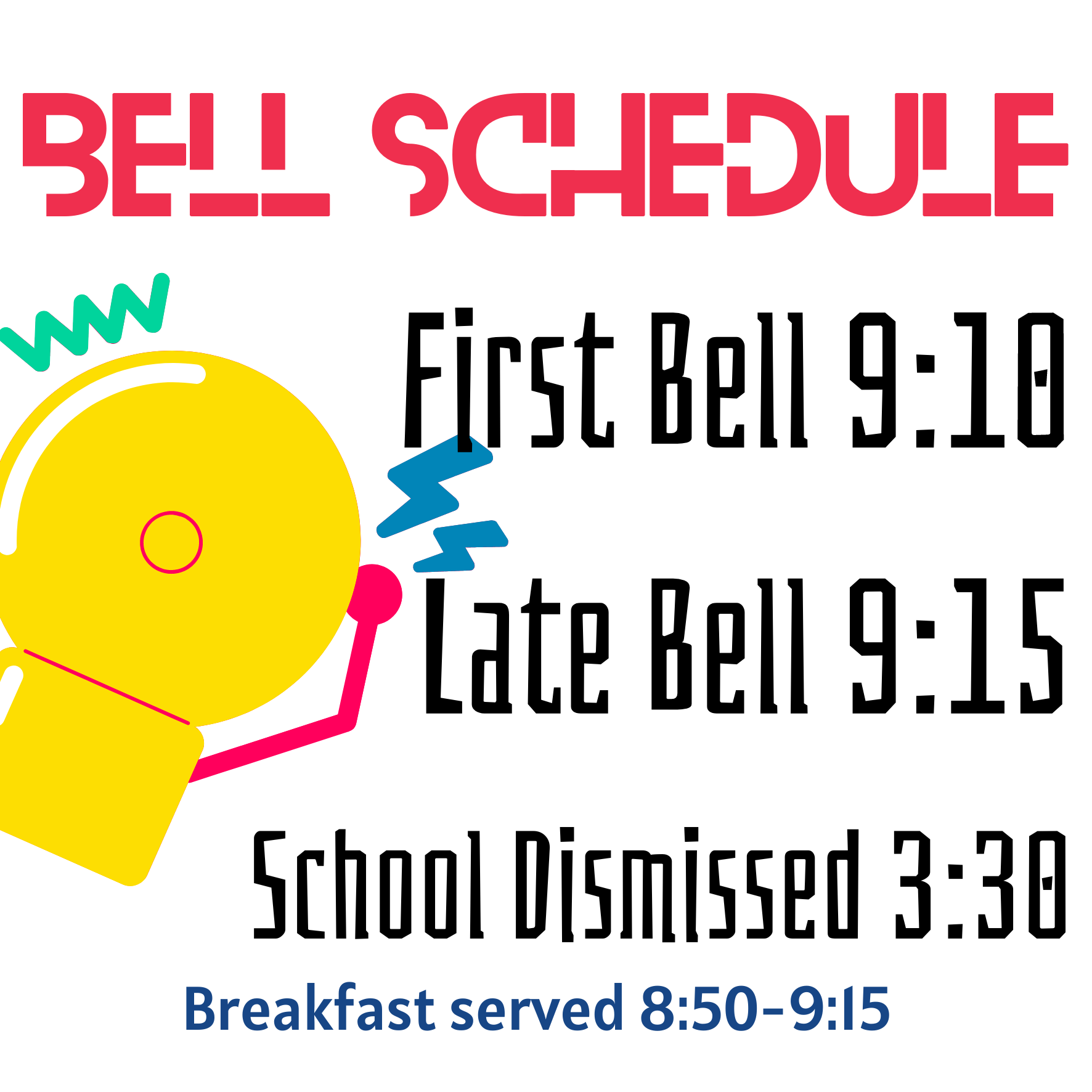 BELL SCHEDULE

First Bell 9:10

Late Bell 9:15

School Dismissed 3:30

Breakfast served 8:50-9:15